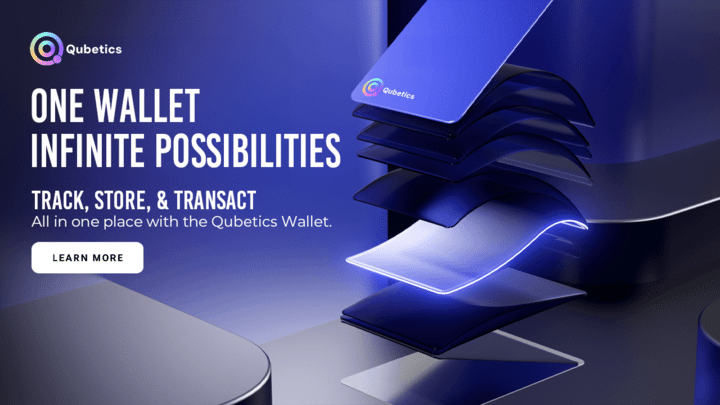 Qubetics

ONE WALLET
INFINITE POSSIBILITIES

TRACK, STORE, & TRANSACT
All in one place with the Qubetics Wallet.

LEARN MORE

Qubetics